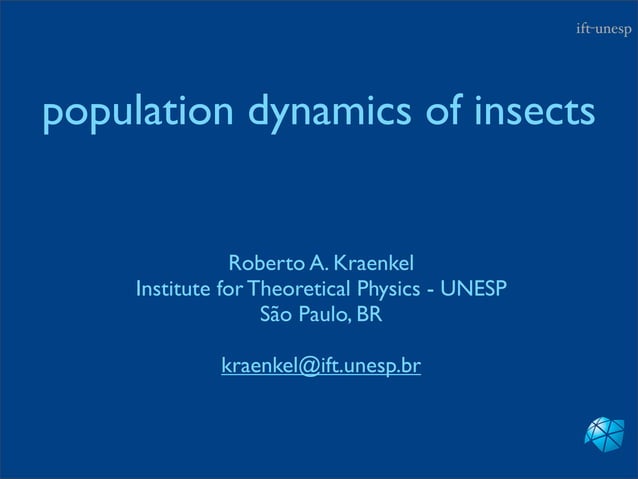 ift-unesp

population dynamics of insects

Roberto A. Kraenkel
Institute for Theoretical Physics - UNESP
São Paulo, BR

kraenkel@ift.unesp.br